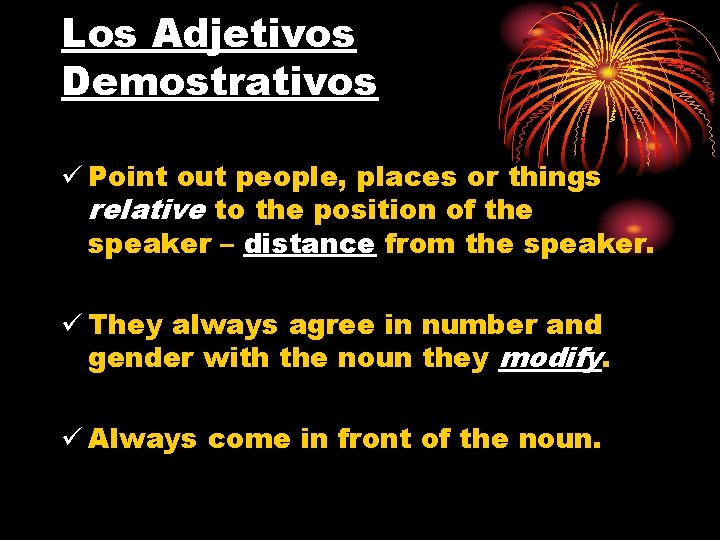 Los Adjetivos Demostrativos

✓ Point out people, places or things relative to the position of the speaker – distance from the speaker.

✓ They always agree in number and gender with the noun they modify.

✓ Always come in front of the noun.